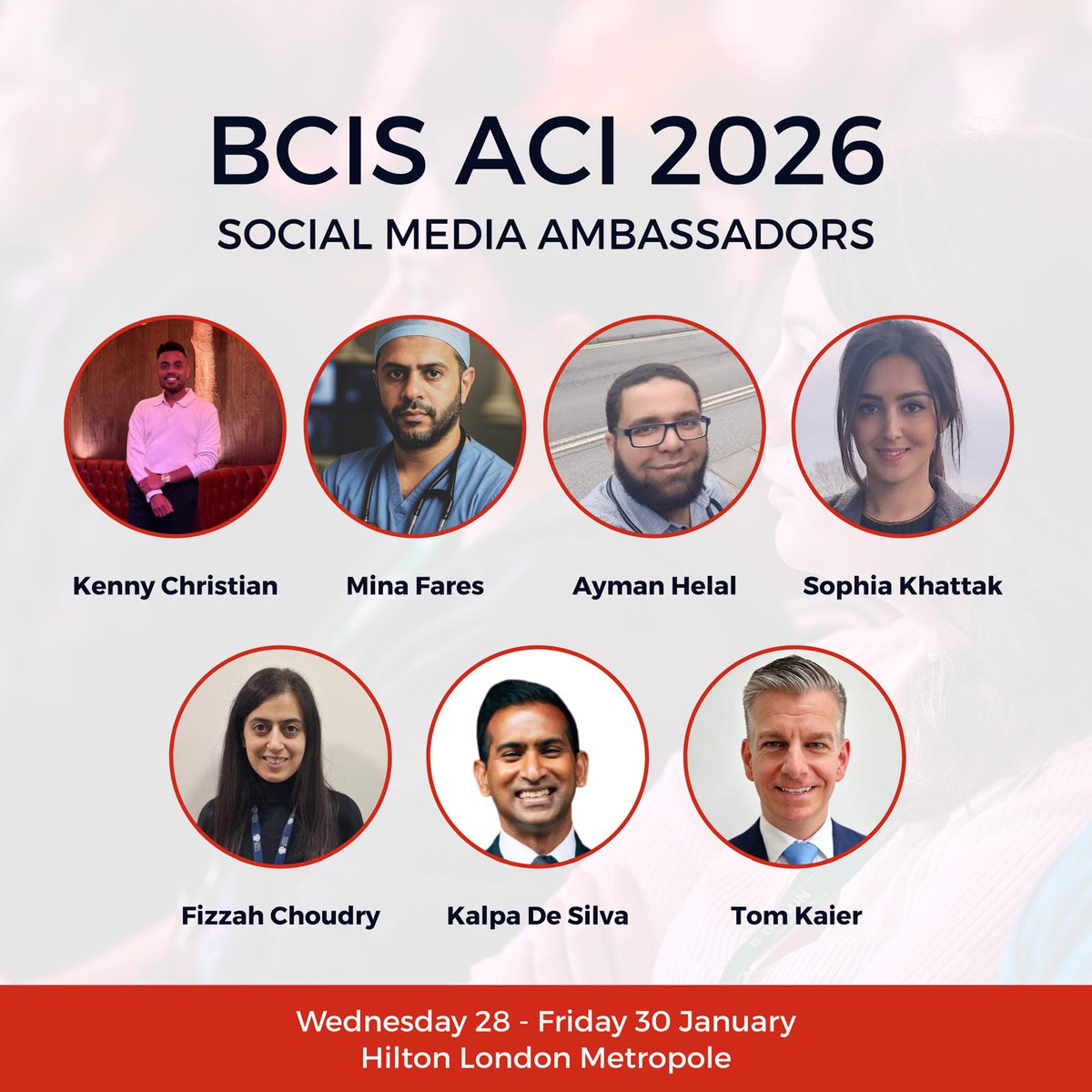 BCIS ACI 2026
SOCIAL MEDIA AMBASSADORS

Kenny Christian

Mina Fares

Ayman Helal

Sophia Khattak

Fizzah Choudry

Kalpa De Silva

Tom Kaier

Wednesday 28 - Friday 30 January
Hilton London Metropole